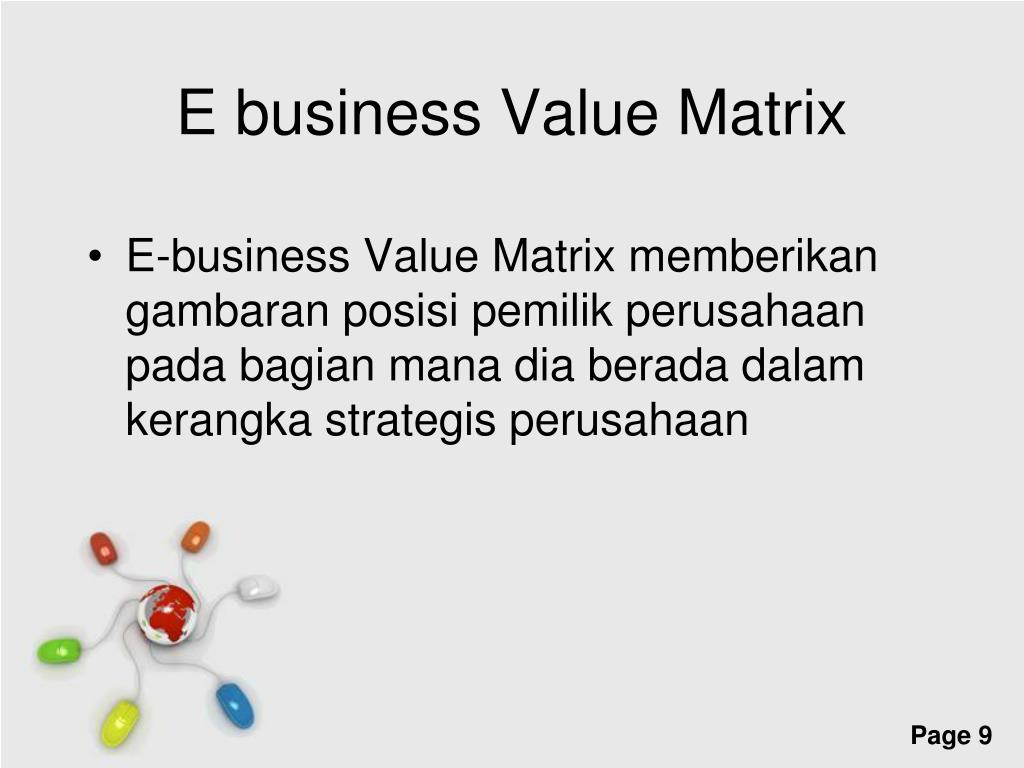 E business Value Matrix

• E-business Value Matrix memberikan gambaran posisi pemilik perusahaan pada bagian mana dia berada dalam kerangka strategis perusahaan

Page 9